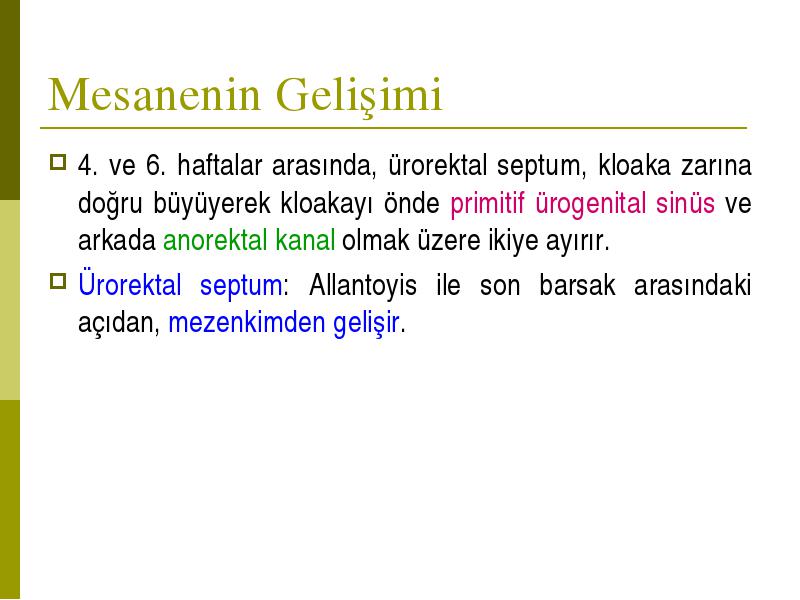 Mesanenin Gelişimi

4. ve 6. haftalar arasında, ürorektal septum, kloaka zarına doğru büyüyerek kloakayı önde primitif ürogenital sinüs ve arkada anorektal kanal olmak üzere ikiye ayırır.

Ürorektal septum: Allantoyis ile son barsak arasındaki açıdan, mezenkimden gelişir.